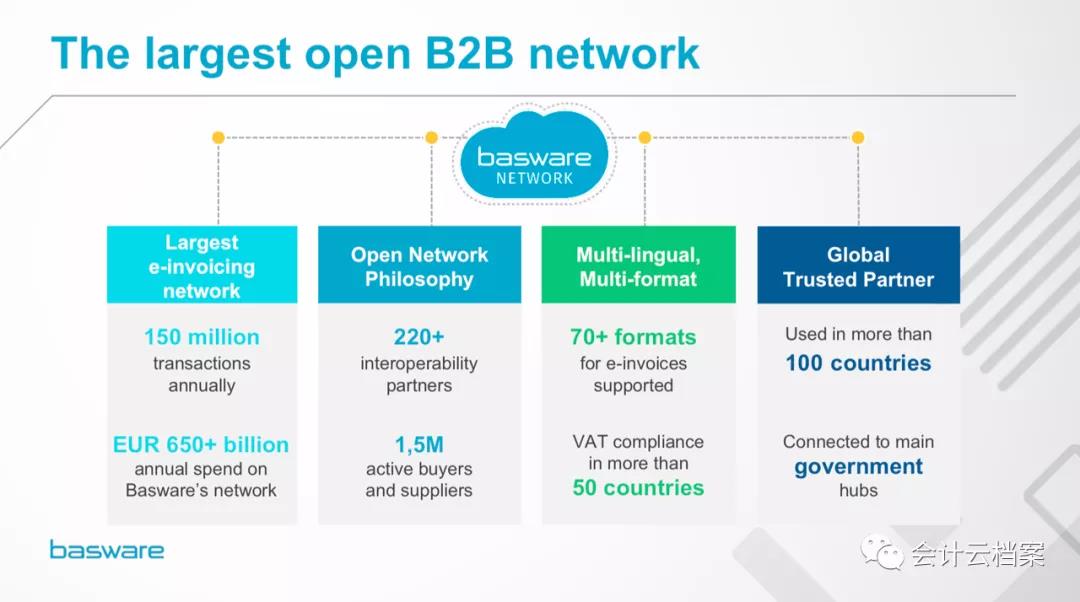 The largest open B2B network

basware NETWORK

Largest e-invoicing network

150 million transactions annually

EUR 650+ billion annual spend on Basware's network

Open Network Philosophy

220+ interoperability partners

1,5M active buyers and suppliers

Multi-lingual, Multi-format

70+ formats for e-invoices supported

VAT compliance in more than 50 countries

Global Trusted Partner

Used in more than 100 countries

Connected to main government hubs

basware

会计云档案